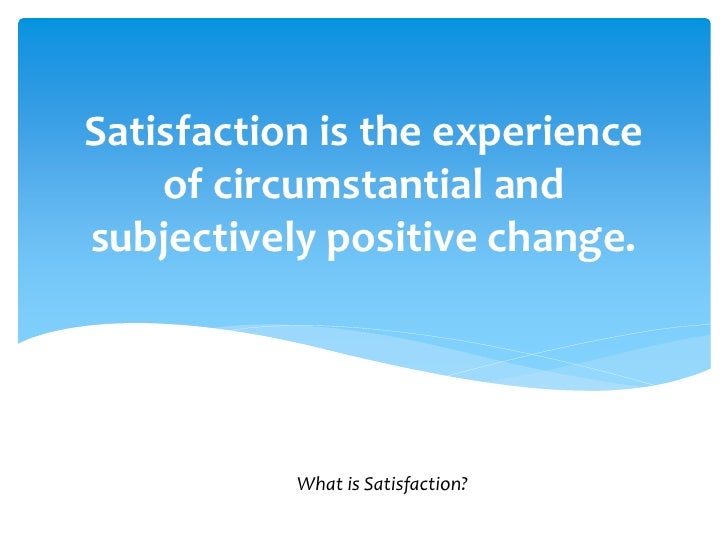 Satisfaction is the experience of circumstantial and subjectively positive change.

What is Satisfaction?